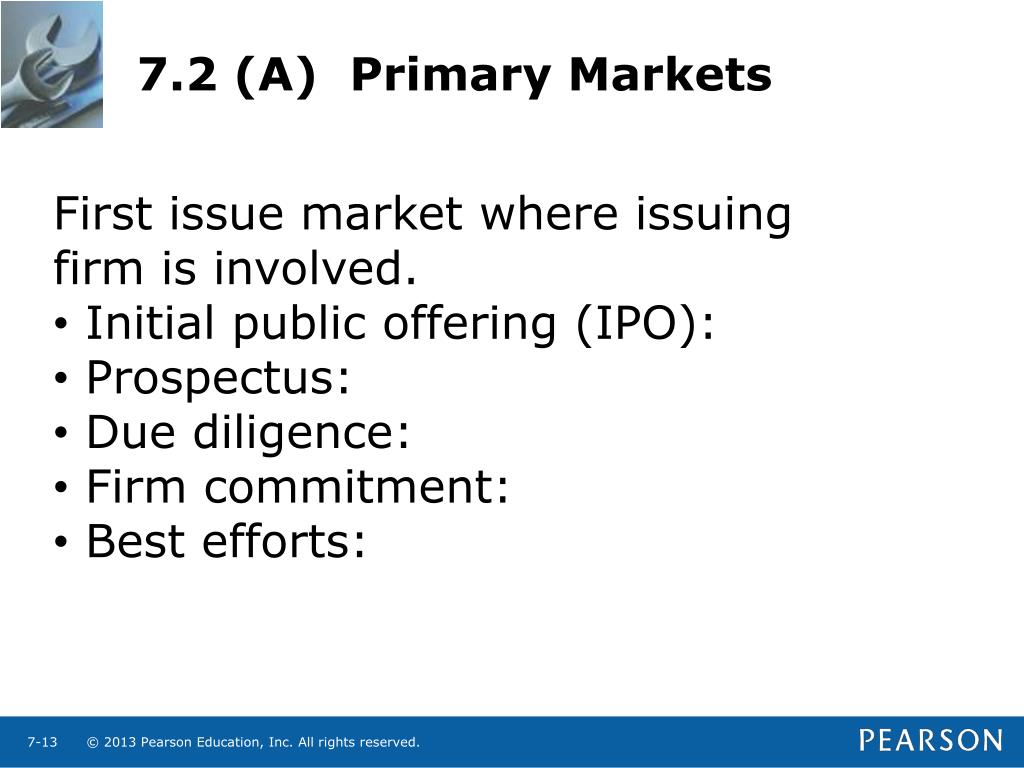 7.2 (A) Primary Markets

First issue market where issuing firm is involved.
• Initial public offering (IPO):
• Prospectus:
• Due diligence:
• Firm commitment:
• Best efforts:

7-13 © 2013 Pearson Education, Inc. All rights reserved.

PEARSON